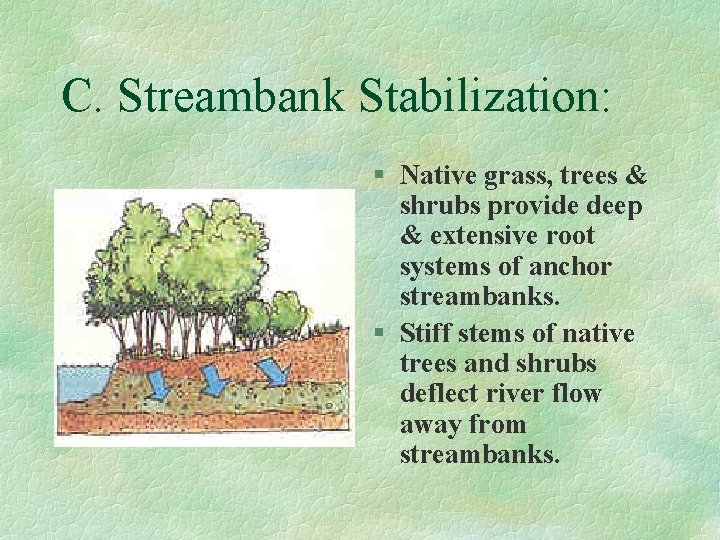 C. Streambank Stabilization:

§ Native grass, trees & shrubs provide deep & extensive root systems of anchor streambanks.

§ Stiff stems of native trees and shrubs deflect river flow away from streambanks.